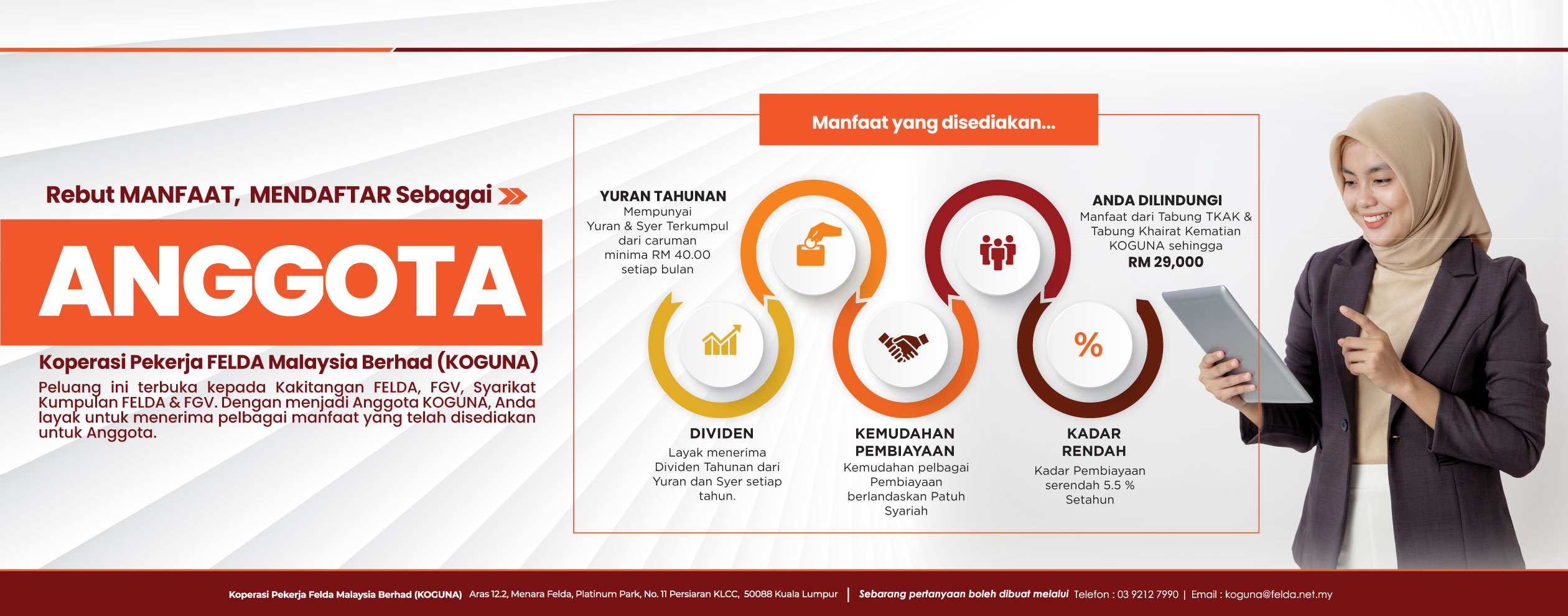 Rebut MANFAAT, MENDAFTAR Sebagai

ANGGOTA

Koperasi Pekerja FELDA Malaysia Berhad (KOGUNA)

Peluang ini terbuka kepada Kakitangan FELDA, FGV, Syarikat Kumpulan FELDA & FGV. Dengan menjadi Anggota KOGUNA, Anda layak untuk menerima pelbagai manfaat yang telah disediakan untuk Anggota.

Manfaat yang disediakan...

YURAN TAHUNAN
Mempunyai Yuran & Syer Terkumpul dari caruman minima RM 40.00 setiap bulan

ANDA DILINDUNGI
Manfaat dari Tabung TKAK & Tabung Khairat Kematian KOGUNA sehingga
RM 29,000

%

DIVIDEN
Layak menerima Dividen Tahunan dari Yuran dan Syer setiap tahun.

KEMUDAHAN PEMBIAYAAN
Kemudahan pelbagai Pembiayaan berlandaskan Patuh Syariah

KADAR RENDAH
Kadar Pembiayaan serendah 5.5 % Setahun

Koperasi Pekerja Felda Malaysia Berhad (KOGUNA) Aras 12.2, Menara Felda, Platinum Park, No. 11 Persiaran KLCC, 50088 Kuala Lumpur | Sebarang pertanyaan boleh dibuat melalui Telefon : 03 9212 7990 | Email : koguna@felda.net.my